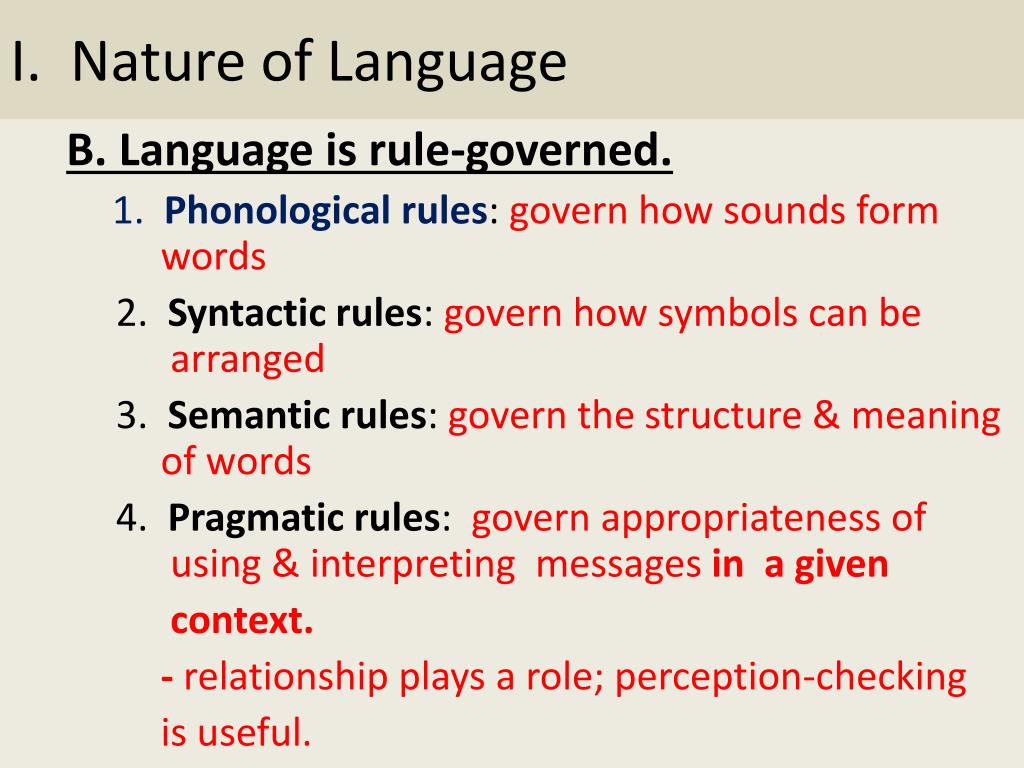 I. Nature of Language

B. Language is rule-governed.

1. Phonological rules: govern how sounds form words

2. Syntactic rules: govern how symbols can be arranged

3. Semantic rules: govern the structure & meaning of words

4. Pragmatic rules: govern appropriateness of using & interpreting messages in a given context.

- relationship plays a role; perception-checking is useful.